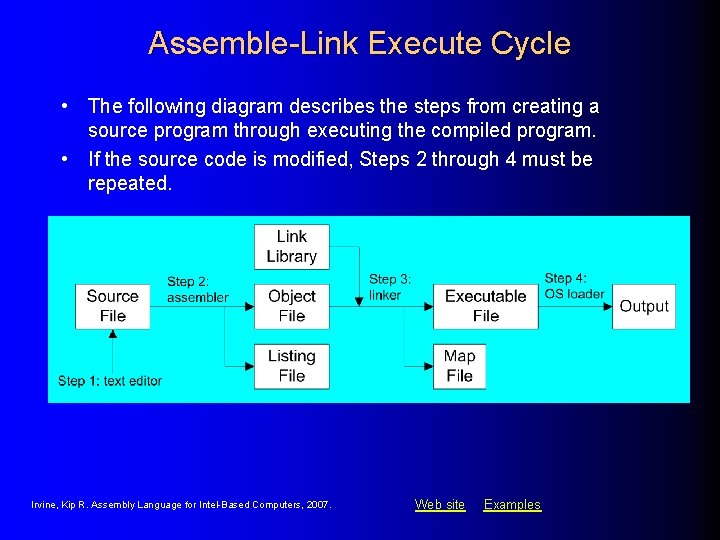 Assemble-Link Execute Cycle

• The following diagram describes the steps from creating a source program through executing the compiled program.

• If the source code is modified, Steps 2 through 4 must be repeated.

Link Library

Source File

Step 2: assembler

Object File

Step 3: linker

Executable File

Step 4: OS loader

Output

Listing File

Map File

Step 1: text editor

Irvine, Kip R. Assembly Language for Intel-Based Computers, 2007.

Web site

Examples